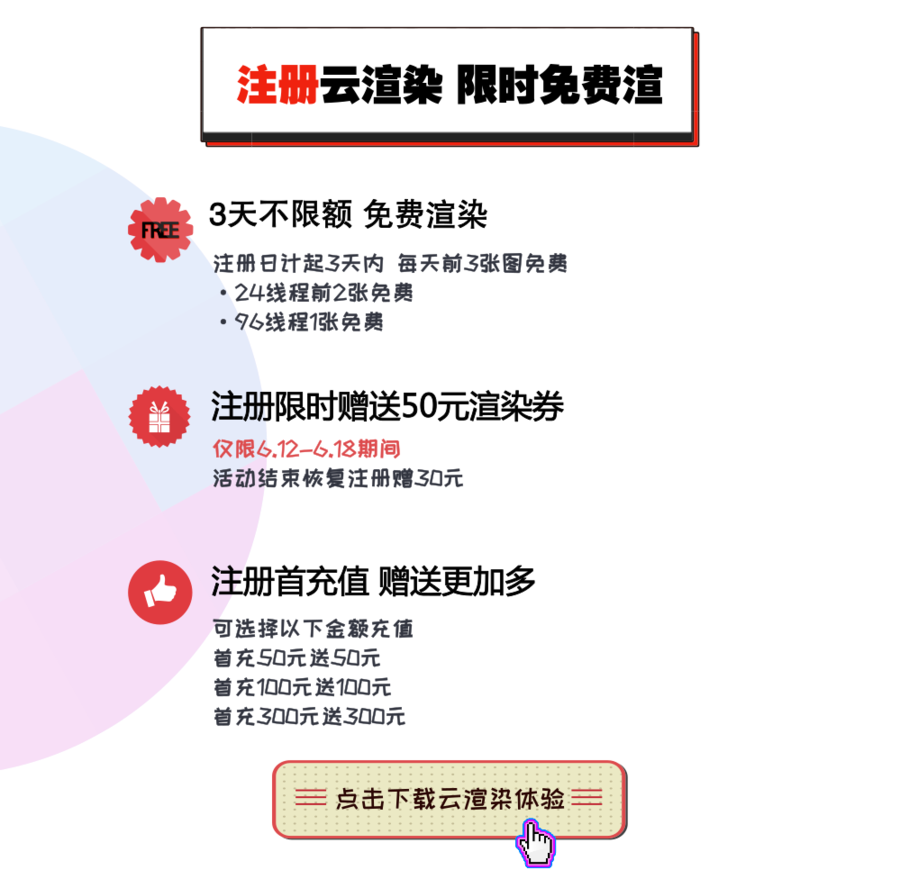 注册云渲染 限时免费渲

FREE

3天不限额 免费渲染

注册日计起3天内 每天前3张图免费
• 24线程前2张免费
• 96线程1张免费

注册限时赠送50元渲染券

仅限6.12-6.18期间
活动结束恢复注册赠30元

注册首充值 赠送更加多

可选择以下金额充值
首充50元送50元
首充100元送100元
首充300元送300元

点击下载云渲染体验